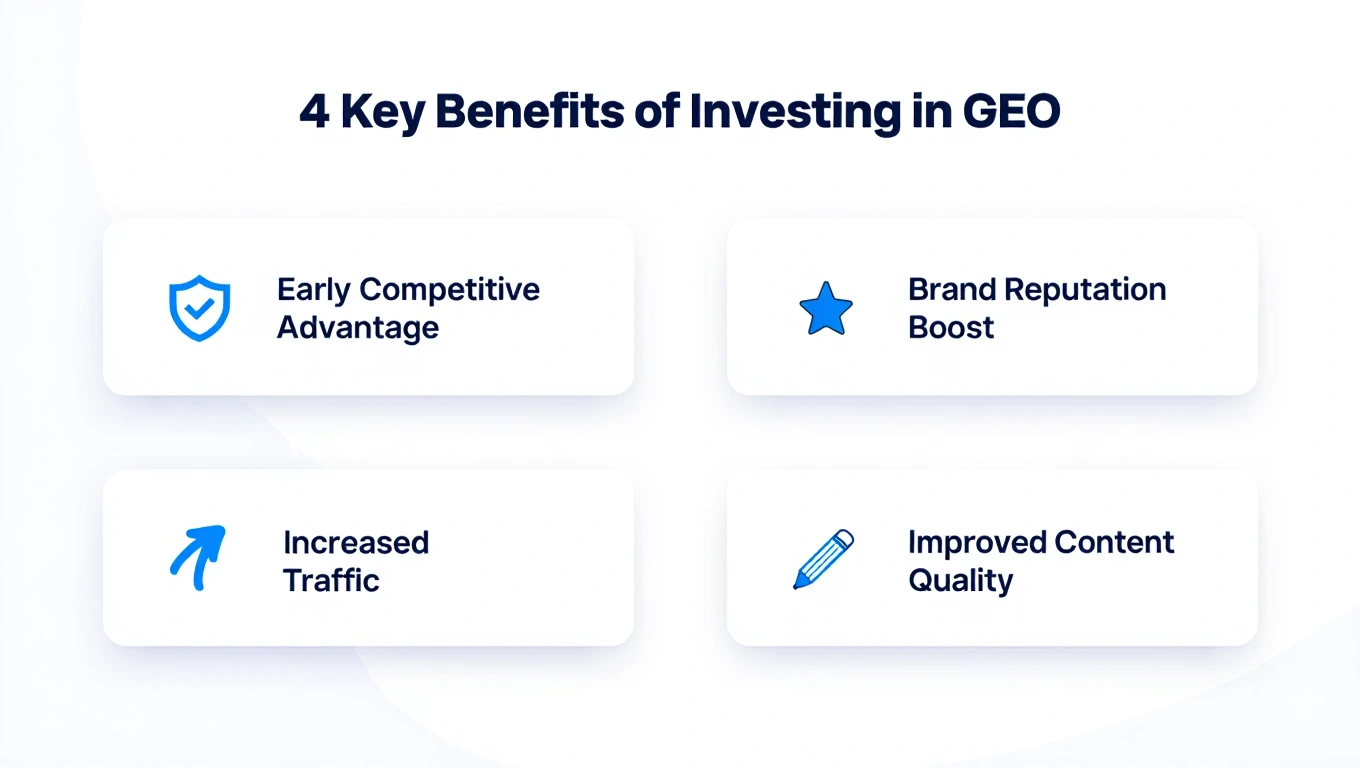 4 Key Benefits of Investing in GEO

Early Competitive Advantage

Brand Reputation Boost

Increased Traffic

Improved Content Quality